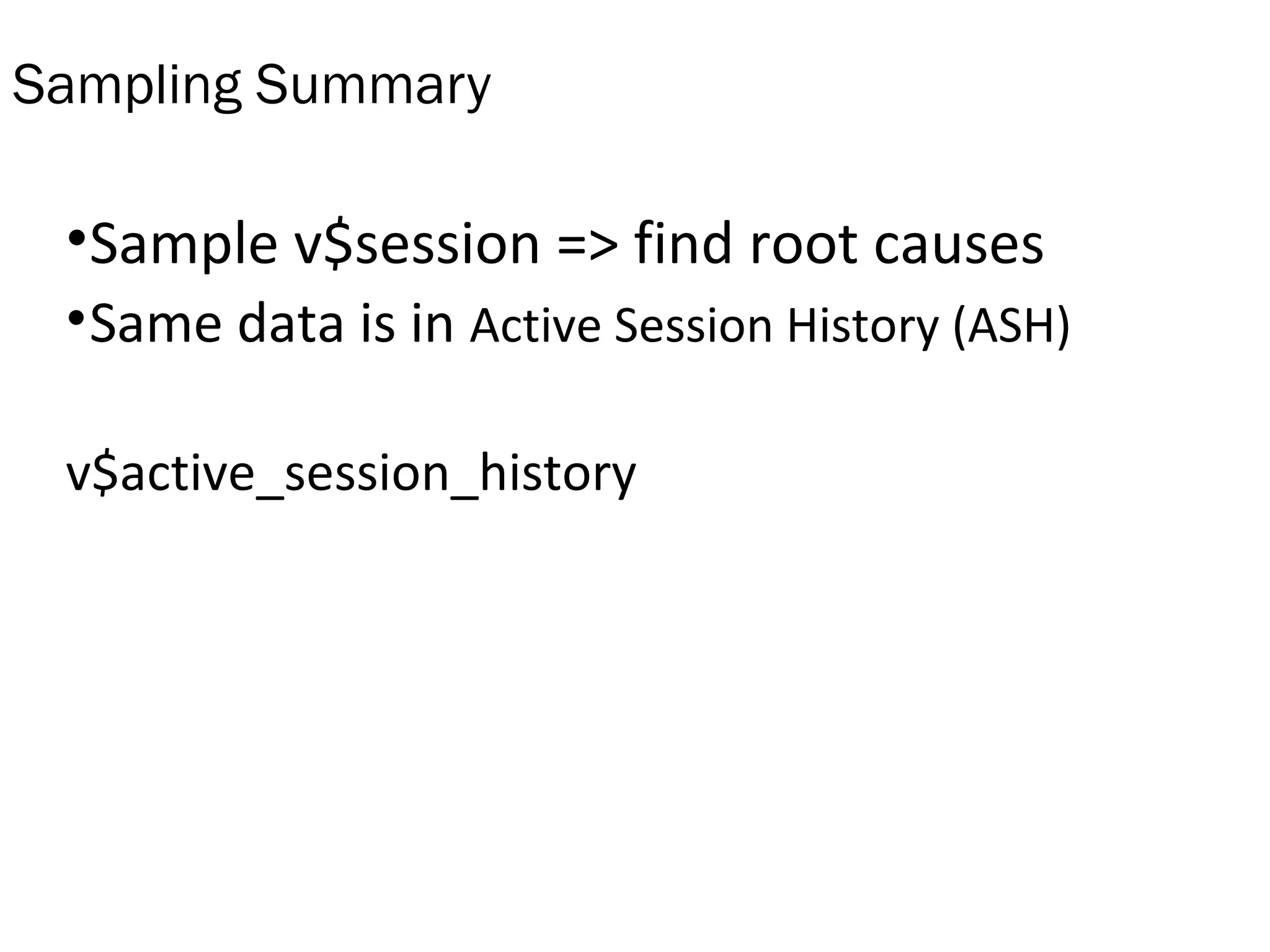 Sampling Summary

•Sample v\$session => find root causes
•Same data is in Active Session History (ASH)

v\$active_session_history